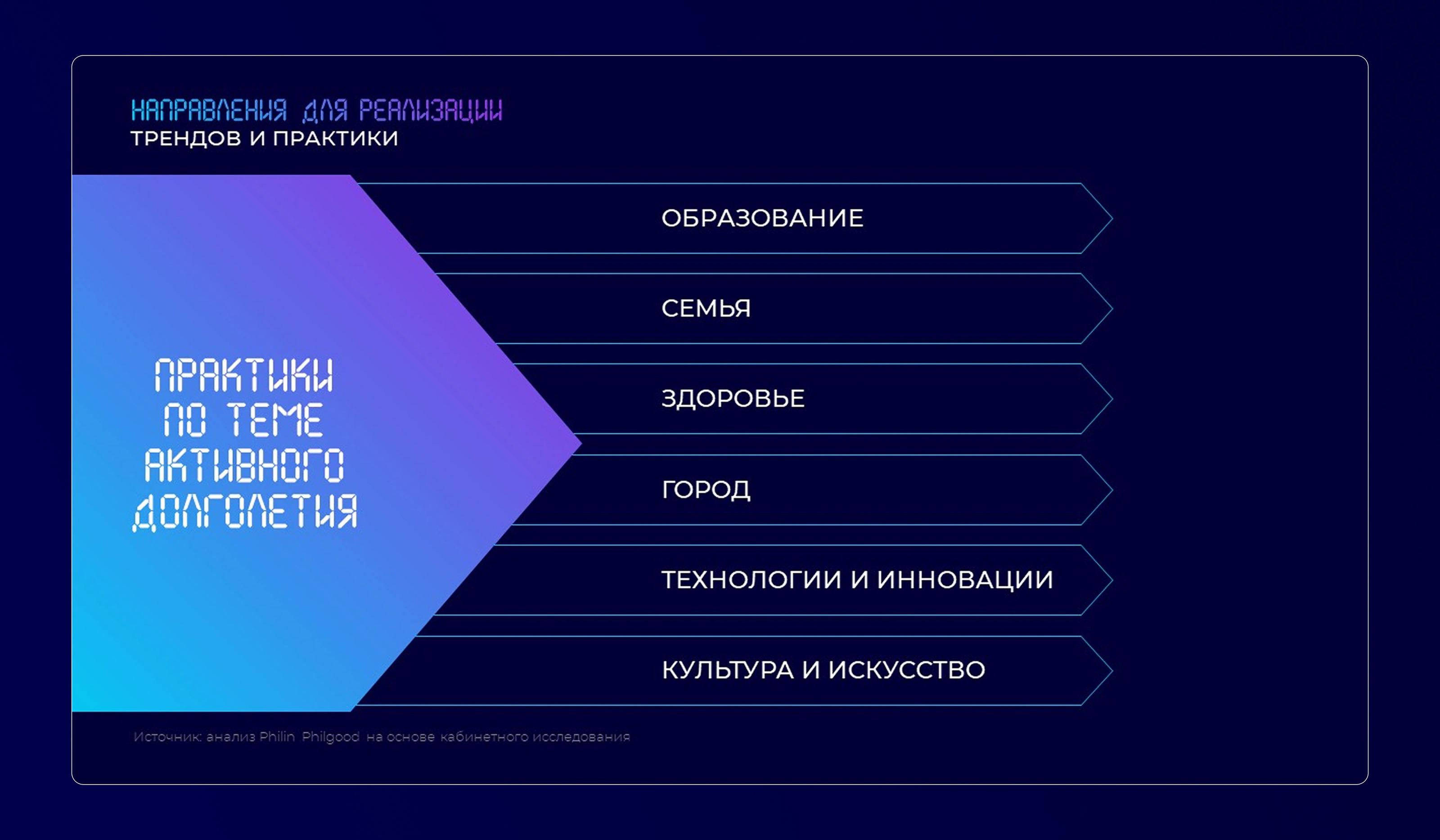 НАПРАВЛЕНИЯ ДЛЯ РЕАЛИЗАЦИИ
ТРЕНДОВ И ПРАКТИКИ

ПРАКТИКИ ПО ТЕМЕ АКТИВНОГО ДОЛГОЛЕТИЯ

ОБРАЗОВАНИЕ

СЕМЬЯ

ЗДОРОВЬЕ

ГОРОД

ТЕХНОЛОГИИ И ИННОВАЦИИ

КУЛЬТУРА И ИСКУССТВО

Источник: анализ Philin Philgood на основе кабинетного исследования